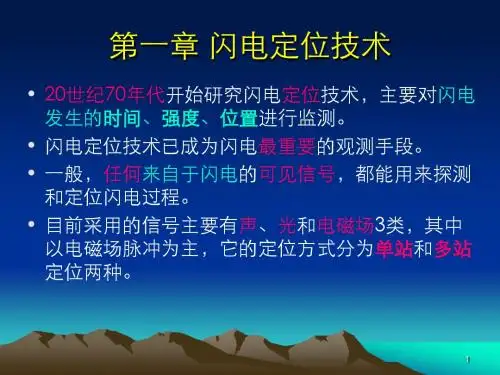 第一章 闪电定位技术

• 20世纪70年代开始研究闪电定位技术，主要对闪电发生的时间、强度、位置进行监测。

• 闪电定位技术已成为闪电最重要的观测手段。

• 一般，任何来自于闪电的可见信号，都能用来探测和定位闪电过程。

• 目前采用的信号主要有声、光和电磁场3类，其中以电磁场脉冲为主，它的定位方式分为单站和多站定位两种。

1